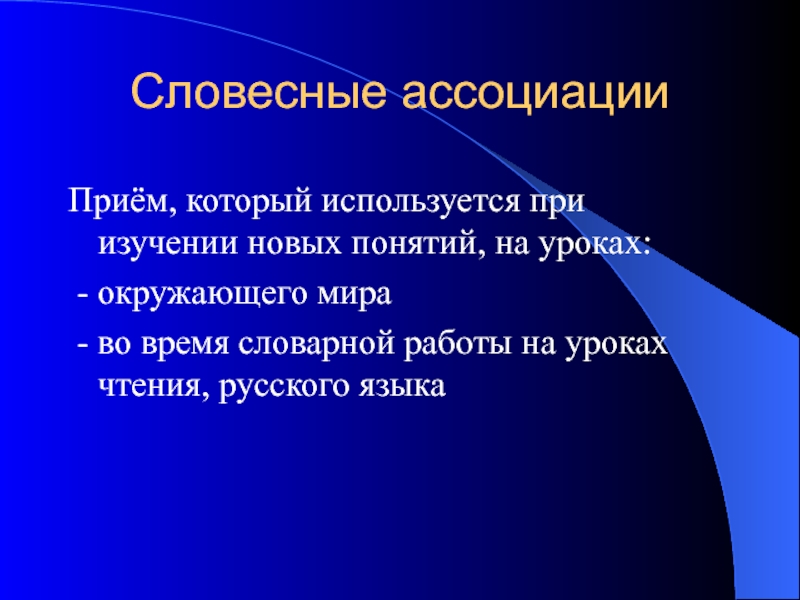 Словесные ассоциации

Приём, который используется при изучении новых понятий, на уроках:

- окружающего мира

- во время словарной работы на уроках чтения, русского языка